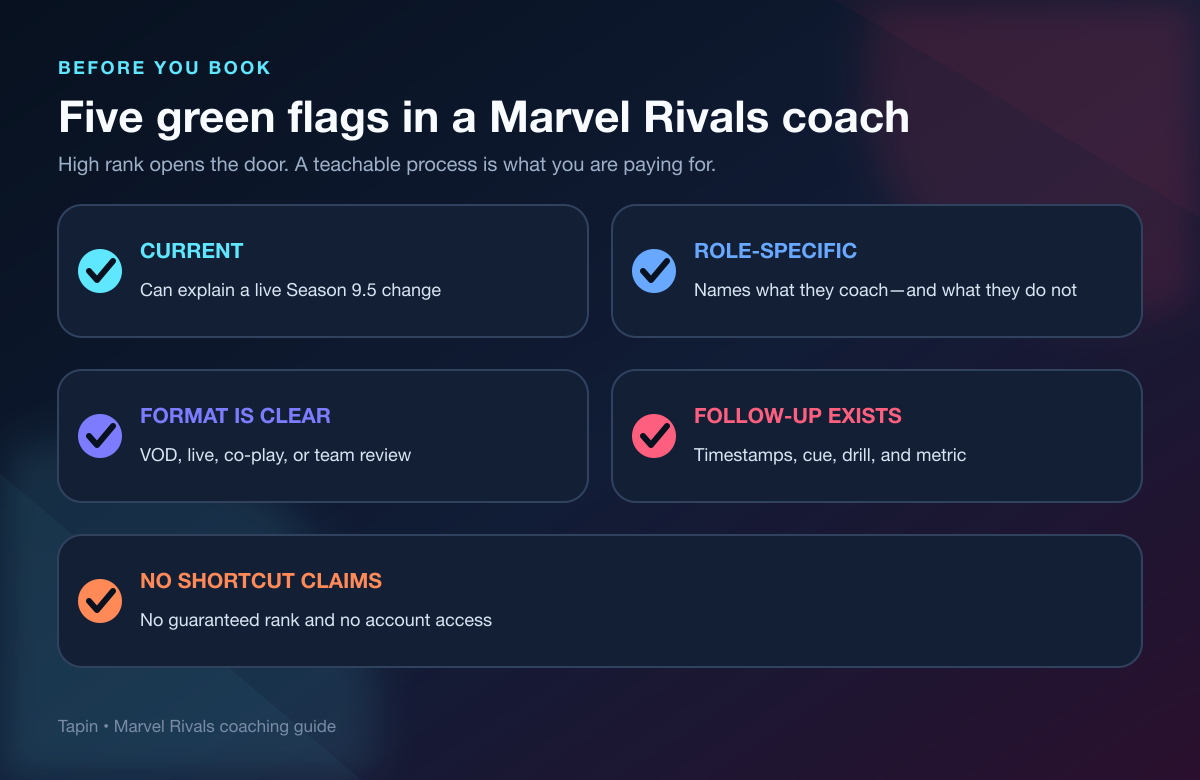 BEFORE YOU BOOK

Five green flags in a Marvel Rivals coach

High rank opens the door. A teachable process is what you are paying for.

CURRENT
Can explain a live Season 9.5 change

ROLE-SPECIFIC
Names what they coach—and what they do not

FORMAT IS CLEAR
VOD, live, co-play, or team review

FOLLOW-UP EXISTS
Timestamps, cue, drill, and metric

NO SHORTCUT CLAIMS
No guaranteed rank and no account access

Tapin • Marvel Rivals coaching guide